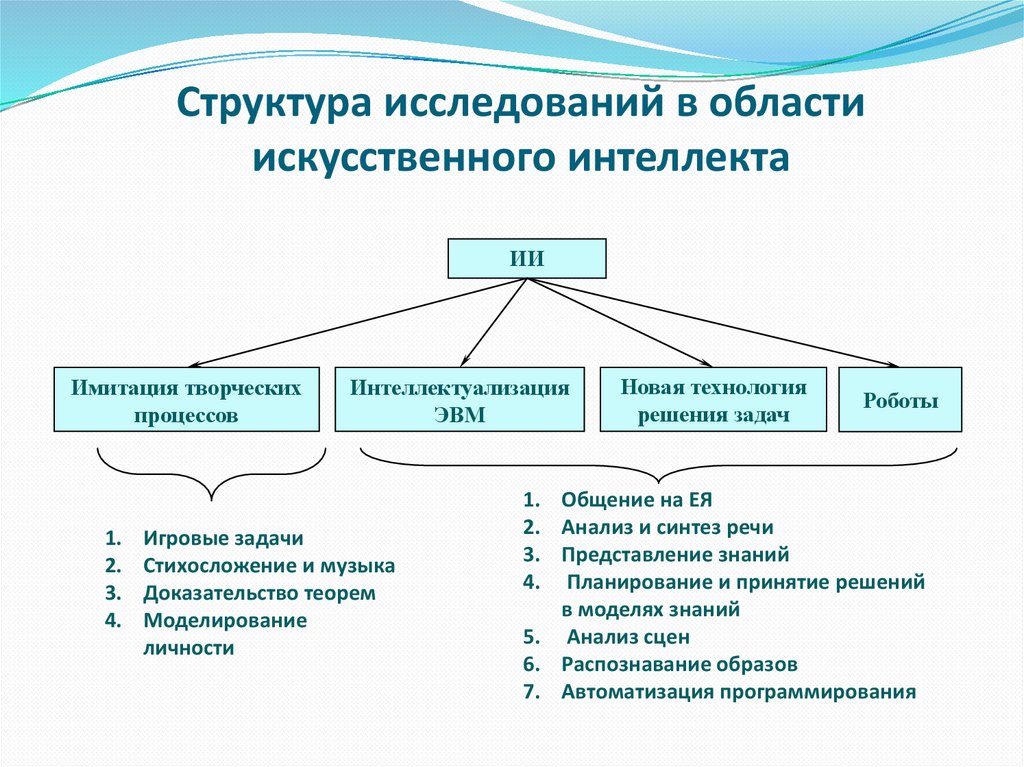 Структура исследований в области искусственного интеллекта

ИИ

Имитация творческих процессов

Интеллектуализация ЭВМ

Новая технология решения задач

Роботы

1. Игровые задачи
2. Стихосложение и музыка
3. Доказательство теорем
4. Моделирование личности

1. Общение на ЕЯ
2. Анализ и синтез речи
3. Представление знаний
4. Планирование и принятие решений в моделях знаний
5. Анализ сцен
6. Распознавание образов
7. Автоматизация программирования